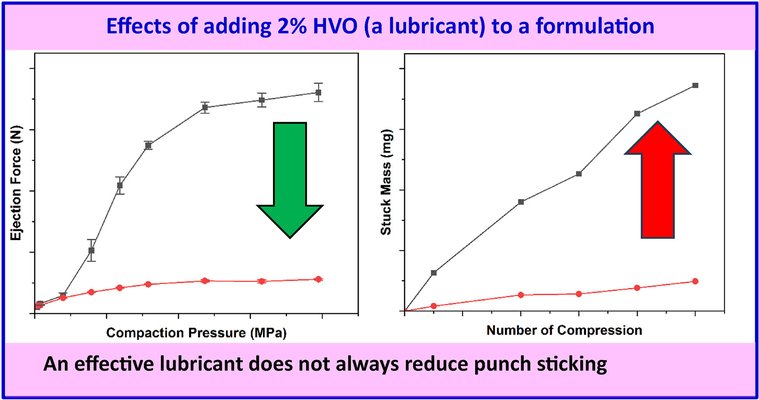 Effects of adding 2% HVO (a lubricant) to a formulation

Ejection Force (N)

Compaction Pressure (MPa)

Stuck Mass (mg)

Number of Compression

An effective lubricant does not always reduce punch sticking